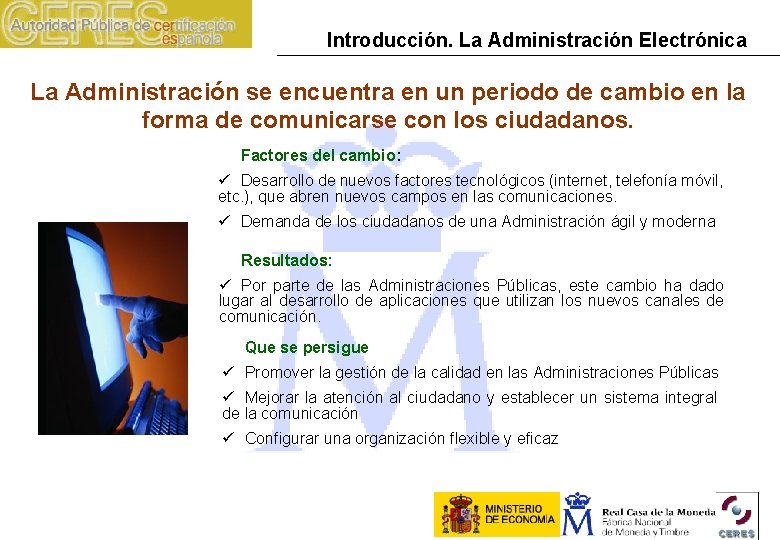 CERES
Autoridad Pública de certificación española

Introducción. La Administración Electrónica

La Administración se encuentra en un periodo de cambio en la forma de comunicarse con los ciudadanos.

Factores del cambio:

✓ Desarrollo de nuevos factores tecnológicos (internet, telefonía móvil, etc.), que abren nuevos campos en las comunicaciones.

✓ Demanda de los ciudadanos de una Administración ágil y moderna

Resultados:

✓ Por parte de las Administraciones Públicas, este cambio ha dado lugar al desarrollo de aplicaciones que utilizan los nuevos canales de comunicación.

Que se persigue

✓ Promover la gestión de la calidad en las Administraciones Públicas

✓ Mejorar la atención al ciudadano y establecer un sistema integral de la comunicación

✓ Configurar una organización flexible y eficaz

MINISTERIO DE ECONOMÍA

Real Casa de la Moneda
Fábrica Nacional de Moneda y Timbre

CERES